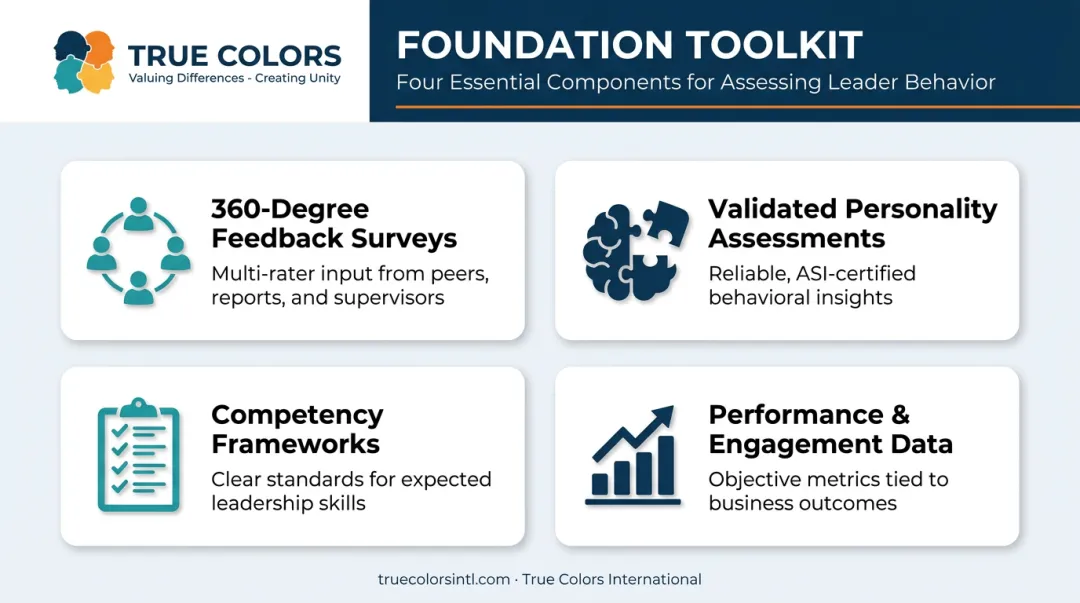 TRUE COLORS
Valuing Differences - Creating Unity

FOUNDATION TOOLKIT
Four Essential Components for Assessing Leader Behavior

360-Degree Feedback Surveys
Multi-rater input from peers, reports, and supervisors

Validated Personality Assessments
Reliable, ASI-certified behavioral insights

Competency Frameworks
Clear standards for expected leadership skills

Performance & Engagement Data
Objective metrics tied to business outcomes

truecolorsintl.com · True Colors International